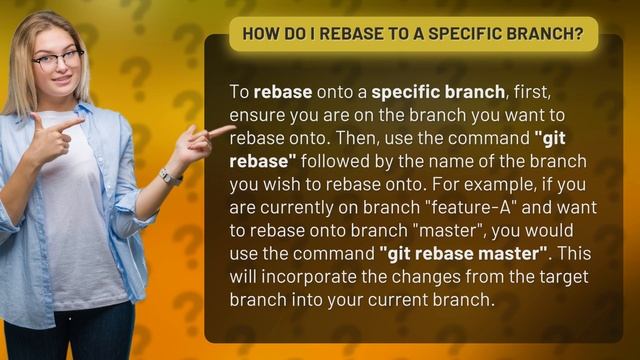 HOW DO I REBASE TO A SPECIFIC BRANCH?

To rebase onto a specific branch, first, ensure you are on the branch you want to rebase onto. Then, use the command "git rebase" followed by the name of the branch you wish to rebase onto. For example, if you are currently on branch "feature-A" and want to rebase onto branch "master", you would use the command "git rebase master". This will incorporate the changes from the target branch into your current branch.